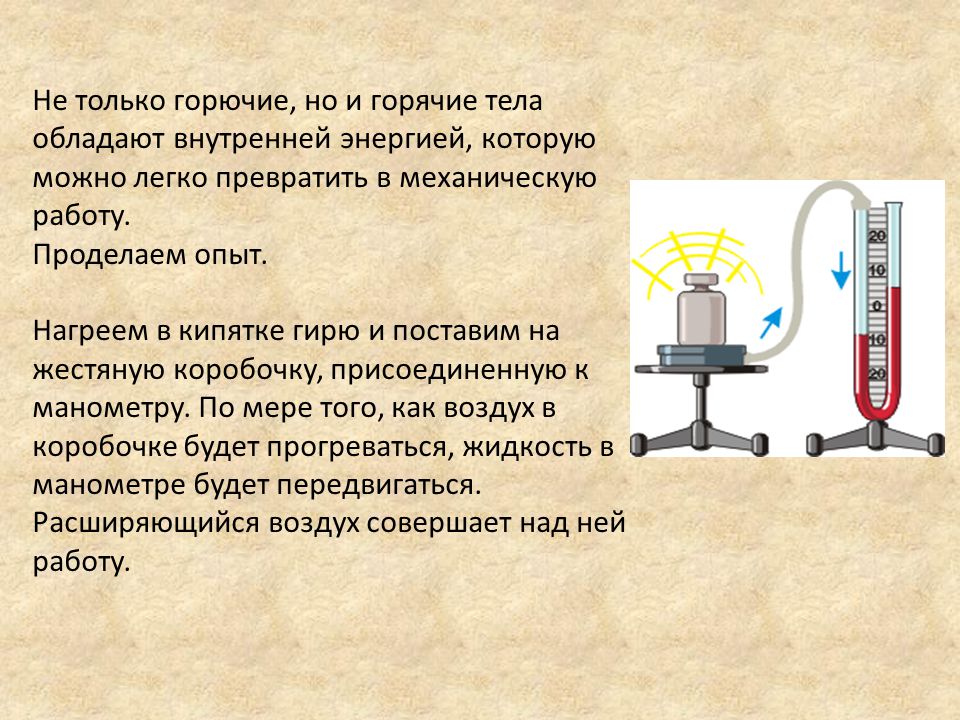 Не только горючие, но и горячие тела обладают внутренней энергией, которую можно легко превратить в механическую работу.
Проделаем опыт.

Нагреем в кипятке гирю и поставим на жестяную коробочку, присоединенную к манометру. По мере того, как воздух в коробочке будет прогреваться, жидкость в манометре будет передвигаться. Расширяющийся воздух совершает над ней работу.

20
10
0
10
20